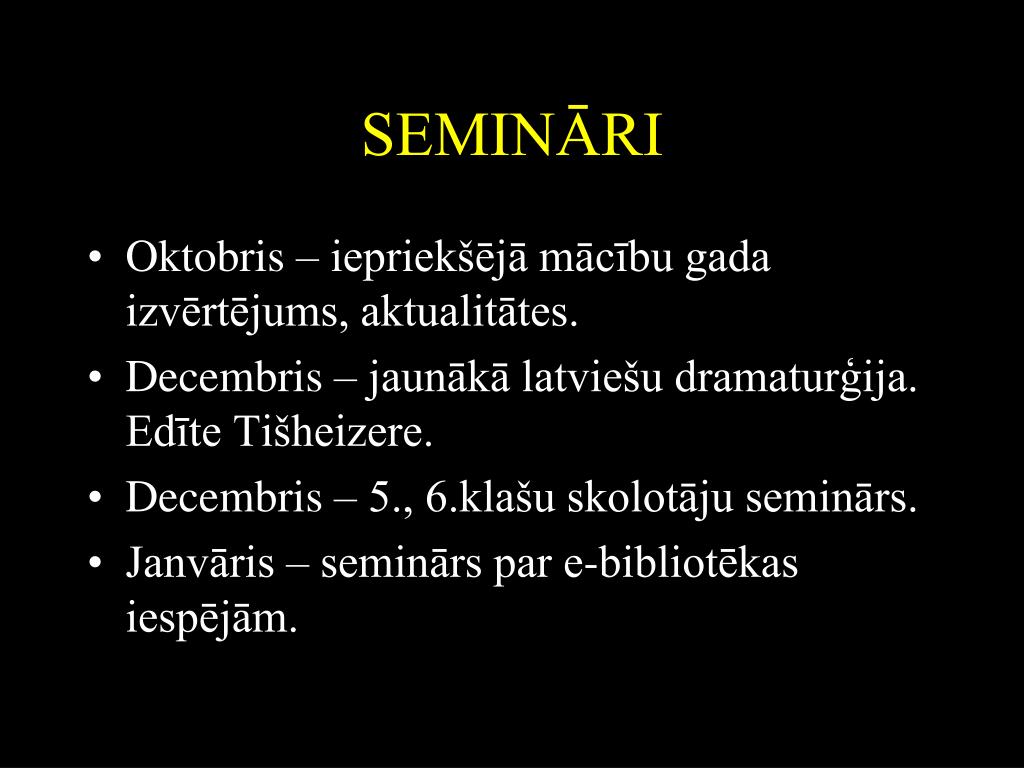 SEMINĀRI

• Oktobris – iepriekšējā mācību gada izvērtējums, aktualitātes.
• Decembris – jaunākā latviešu dramaturģija. Edīte Tišheizere.
• Decembris – 5., 6.klašu skolotāju seminārs.
• Janvāris – seminārs par e-bibliotēkas iespējām.